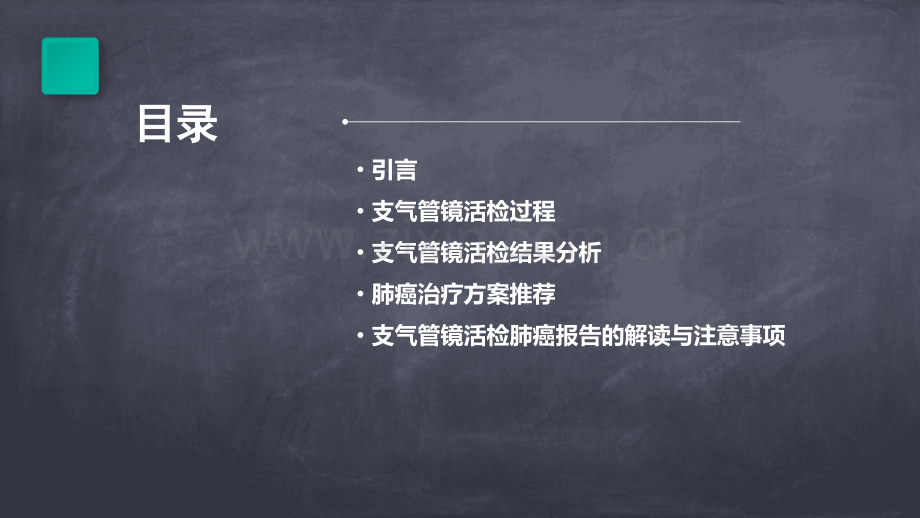 目录

• 引言
• 支气管镜活检过程
• 支气管镜活检结果分析
• 肺癌治疗方案推荐
• 支气管镜活检肺癌报告的解读与注意事项

www.zixin.com.cn